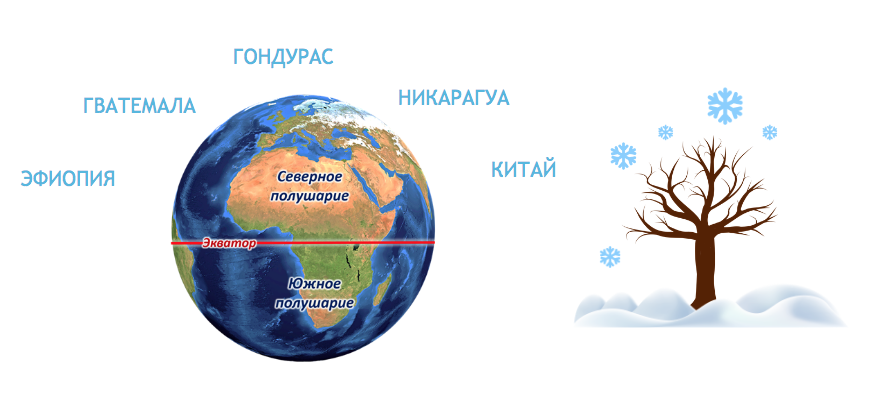 ГОНДУРАС

ГВАТЕМАЛА

НИКАРАГУА

ЭФИОПИЯ

КИТАЙ

Северное полушарие

Экватор

Южное полушарие